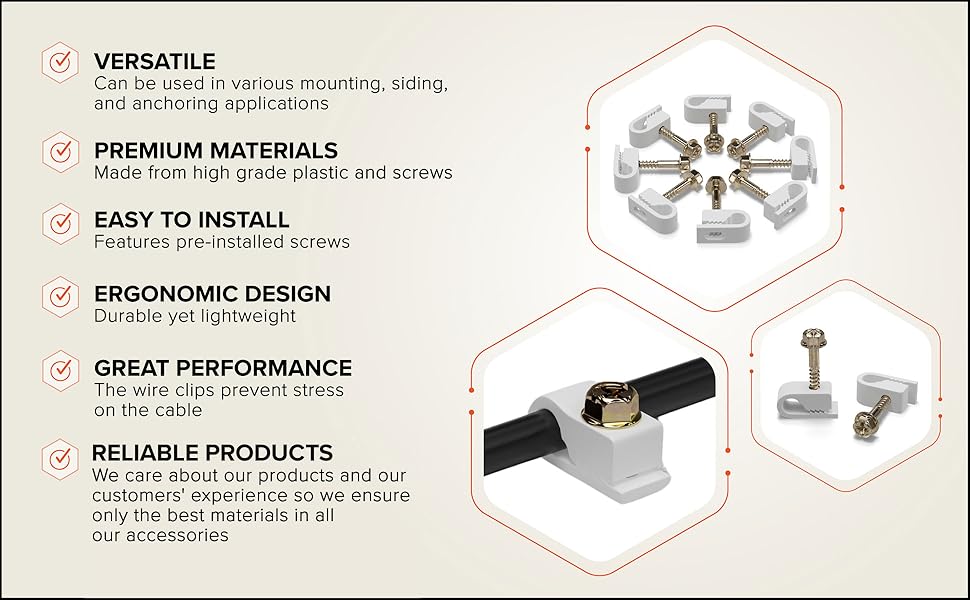 VERSATILE
Can be used in various mounting, siding, and anchoring applications

PREMIUM MATERIALS
Made from high grade plastic and screws

EASY TO INSTALL
Features pre-installed screws

ERGONOMIC DESIGN
Durable yet lightweight

GREAT PERFORMANCE
The wire clips prevent stress on the cable

RELIABLE PRODUCTS
We care about our products and our customers' experience so we ensure only the best materials in all our accessories